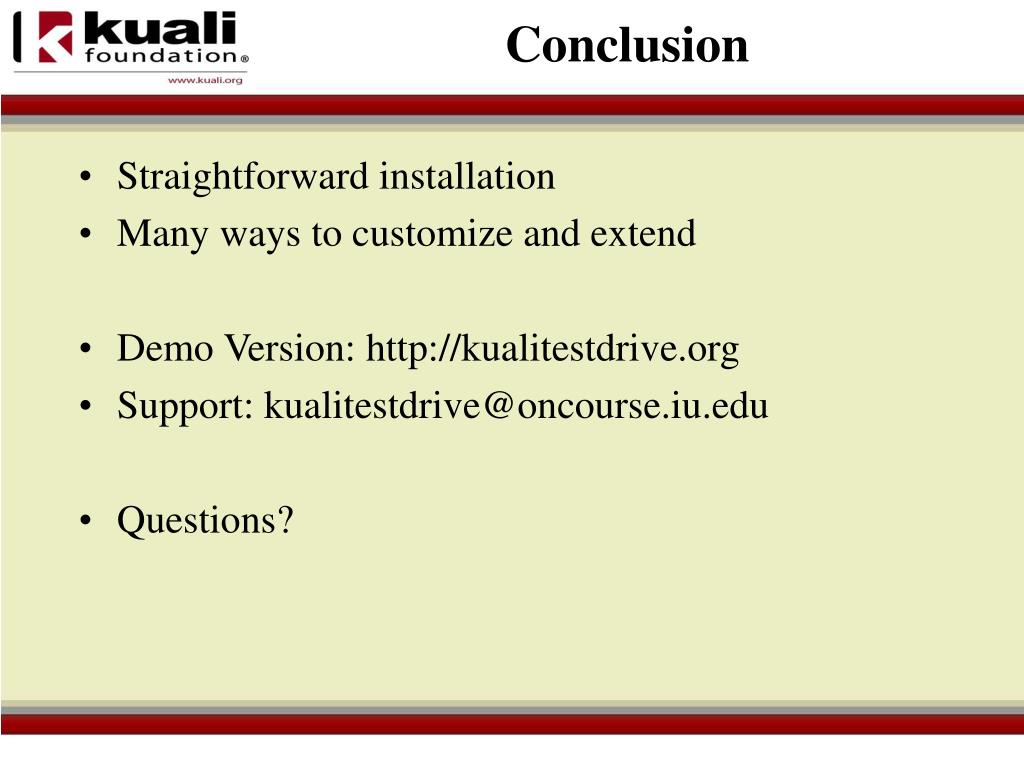 kuali foundation®
www.kuali.org

Conclusion

• Straightforward installation
• Many ways to customize and extend

• Demo Version: http://kualitestdrive.org
• Support: kualitestdrive@oncourse.iu.edu

• Questions?